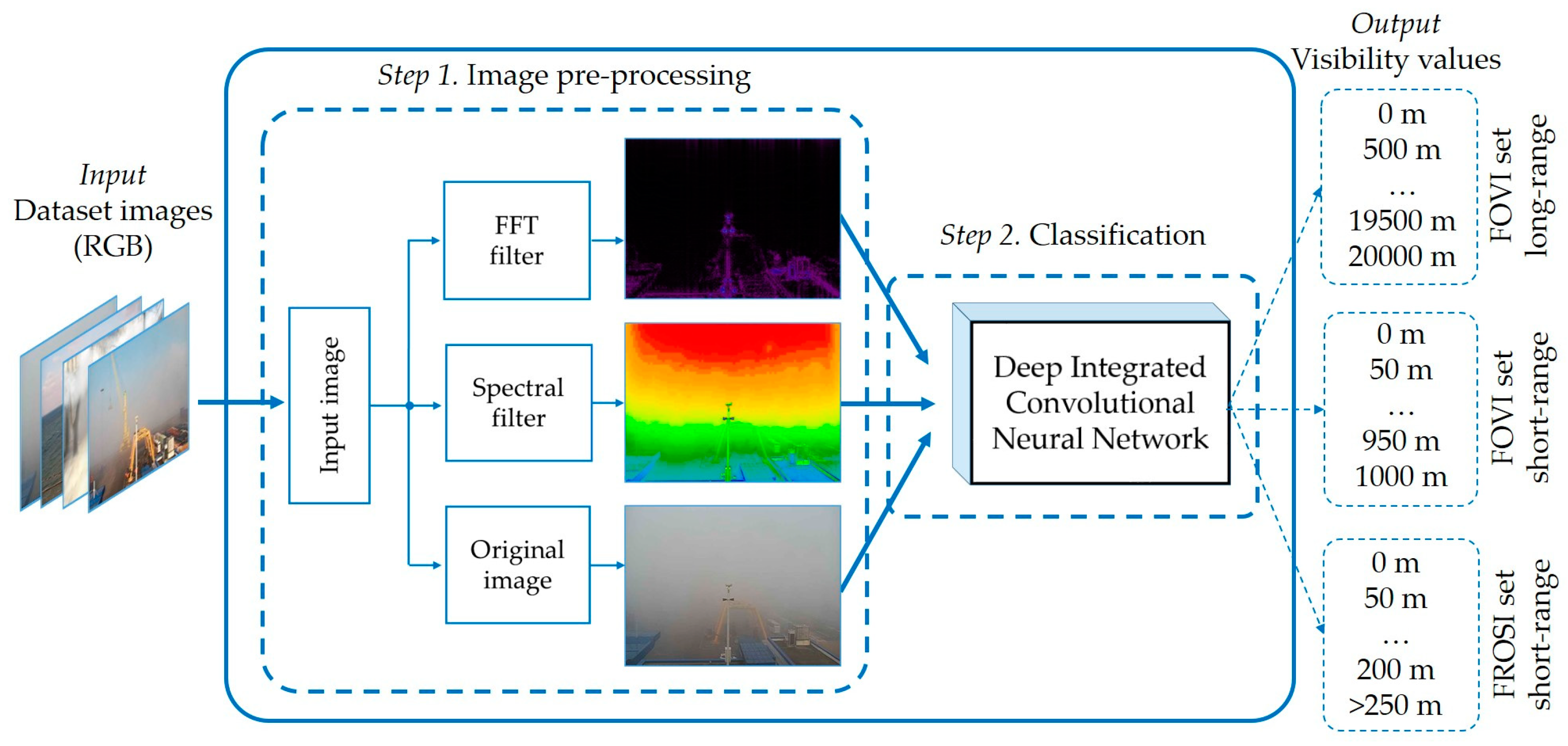 Input
Dataset images
(RGB)

Step 1. Image pre-processing

Input image

FFT filter

Spectral filter

Original image

Step 2. Classification

Deep Integrated Convolutional Neural Network

Output
Visibility values

0 m
500 m
…
19500 m
20000 m

FOVI set
long-range

0 m
50 m
…
950 m
1000 m

FOVI set
short-range

0 m
50 m
…
200 m
>250 m

FROSI set
short-range